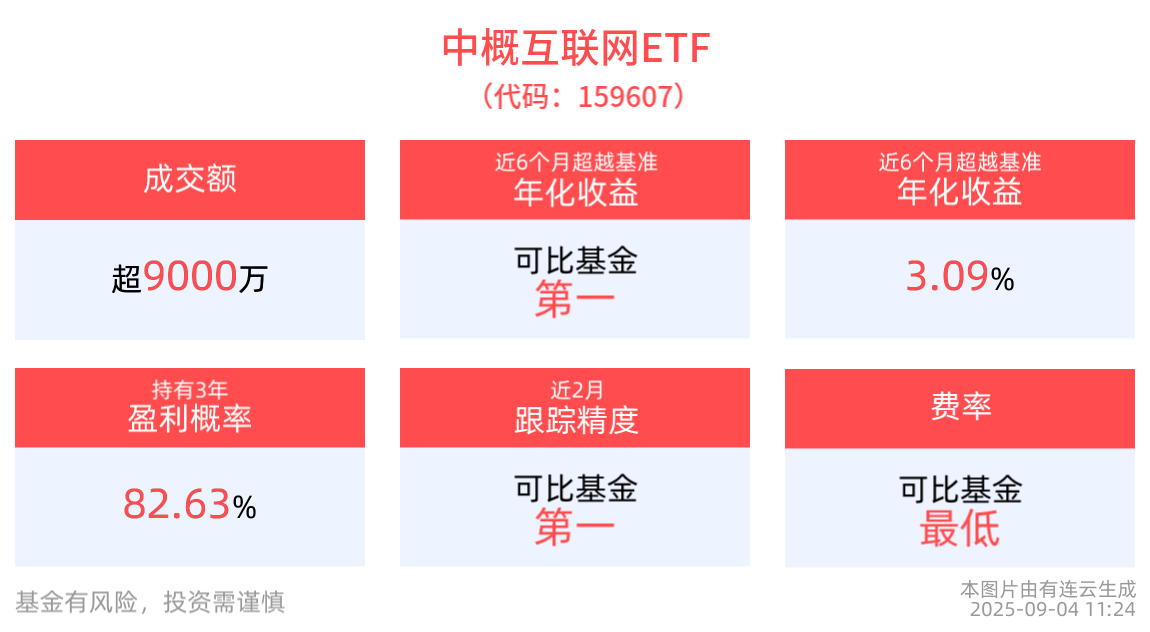 中概互联网ETF
（代码：159607）

成交额
超9000万

近6个月超越基准
年化收益
可比基金
第一

近6个月超越基准
年化收益
3.09%

持有3年
盈利概率
82.63%

近2月
跟踪精度
可比基金
第一

费率
可比基金
最低

基金有风险，投资需谨慎

本图片由有连云生成
2025-09-04 11:24